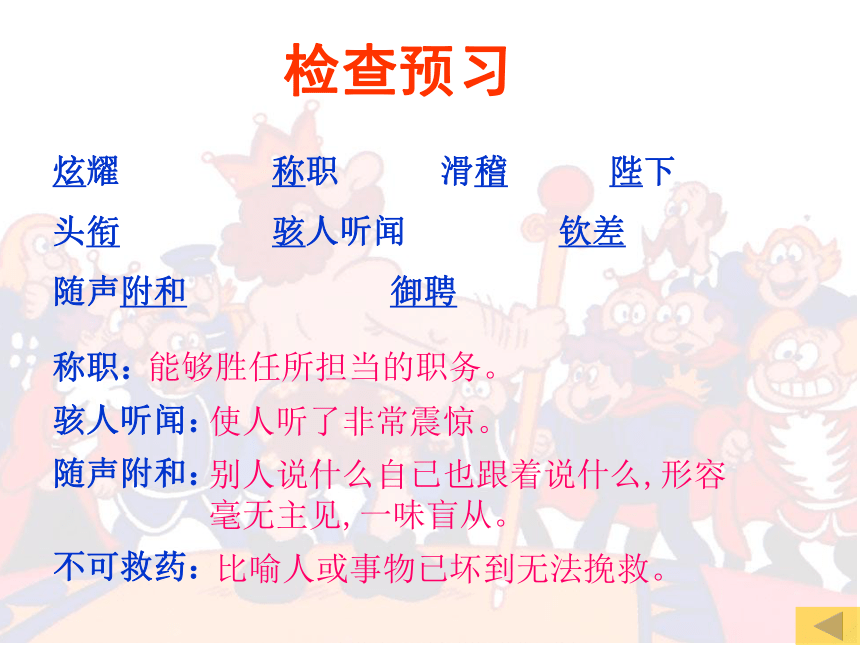 检查预习

炫耀　称职　滑稽　陛下

头衔　骇人听闻　钦差

随声附和　御聘

称职：能够胜任所担当的职务。

骇人听闻：使人听了非常震惊。

随声附和：别人说什么自己也跟着说什么，形容毫无主见，一味盲从。

不可救药：比喻人或事物已坏到无法挽救。